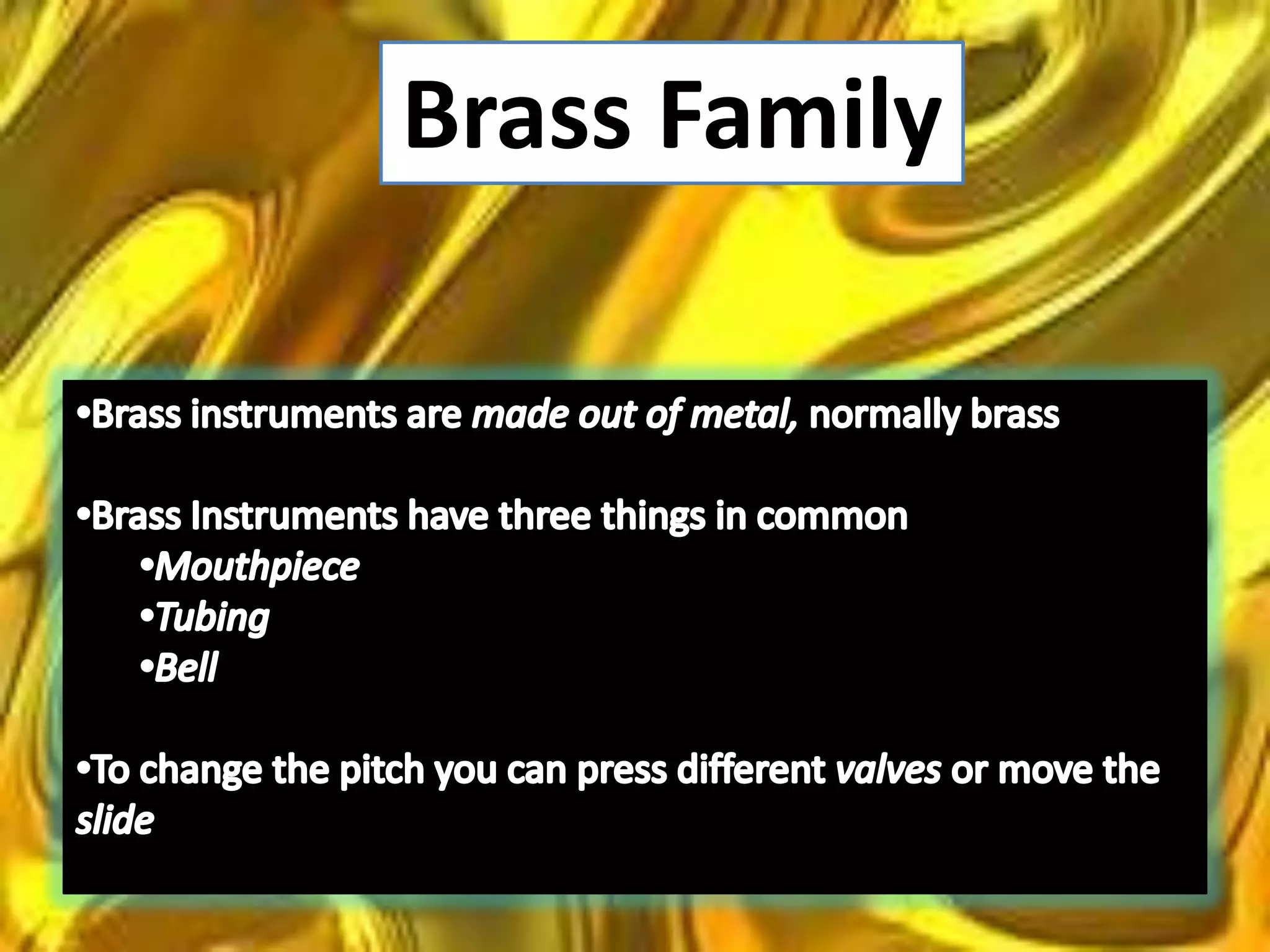 Brass Family

•Brass instruments are made out of metal, normally brass

•Brass Instruments have three things in common
•Mouthpiece
•Tubing
•Bell

•To change the pitch you can press different valves or move the slide